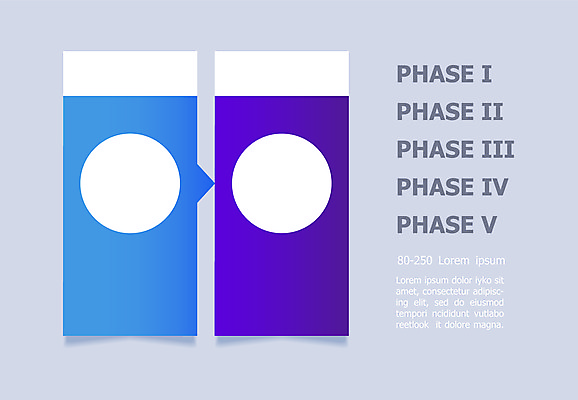 PHASE I
PHASE II
PHASE III
PHASE IV
PHASE V

80-250 Lorem ipsum

Lorem ipsum dolor iyko sit amet, consectetur adipiscing elit, sed do eiusmod tempori ncididunt vutlabo reetlook it dolore magna.